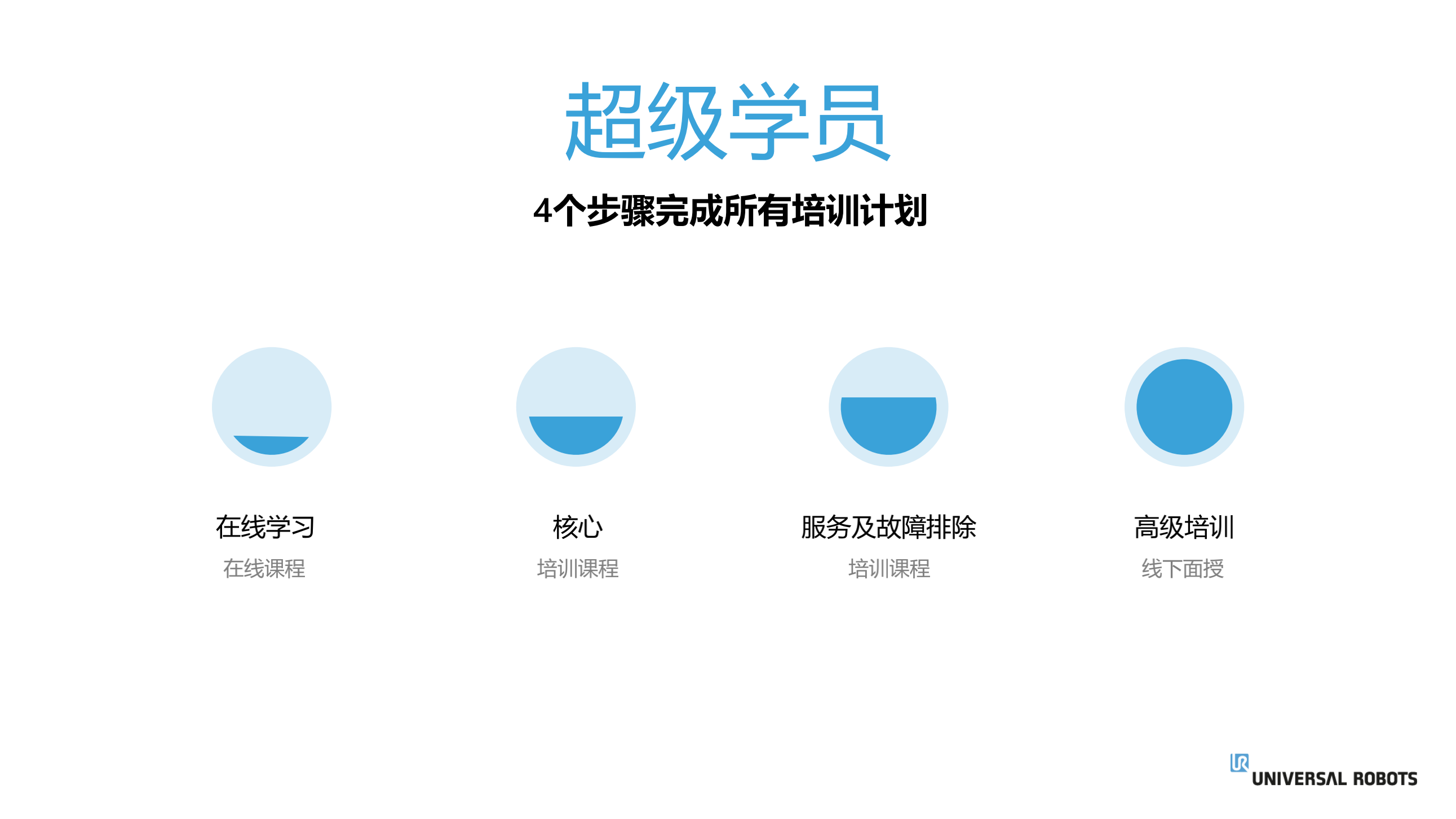 超级学员

4个步骤完成所有培训计划

在线学习
在线课程

核心
培训课程

服务及故障排除
培训课程

高级培训
线下面授

UR UNIVERSAL ROBOTS